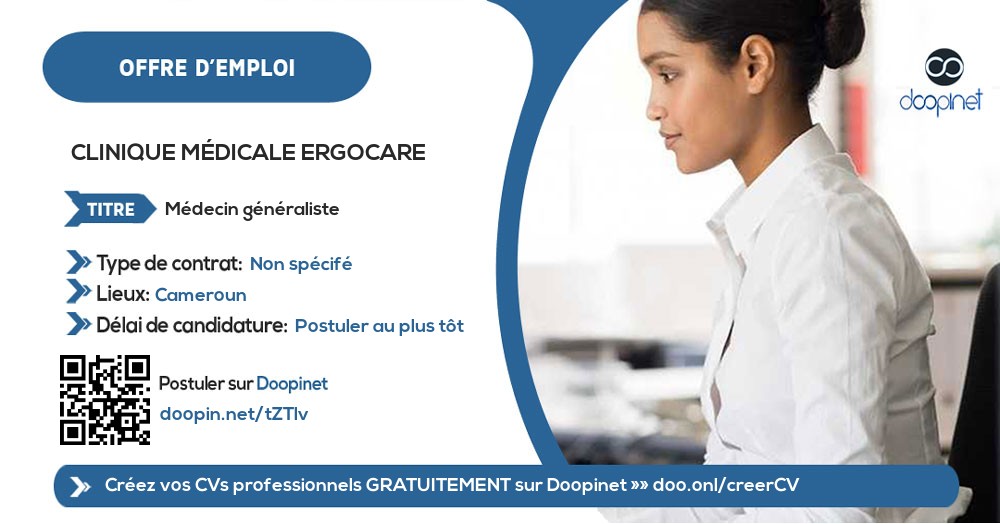 OFFRE D'EMPLOI

doopinet

CLINIQUE MÉDICALE ERGOCARE

TITRE Médecin généraliste

Type de contrat: Non spécifé
Lieux: Cameroun
Délai de candidature: Postuler au plus tôt

Postuler sur Doopinet
doopin.net/tZTlv

Créez vos CVs professionnels GRATUITEMENT sur Doopinet »» doo.onl/creerCV